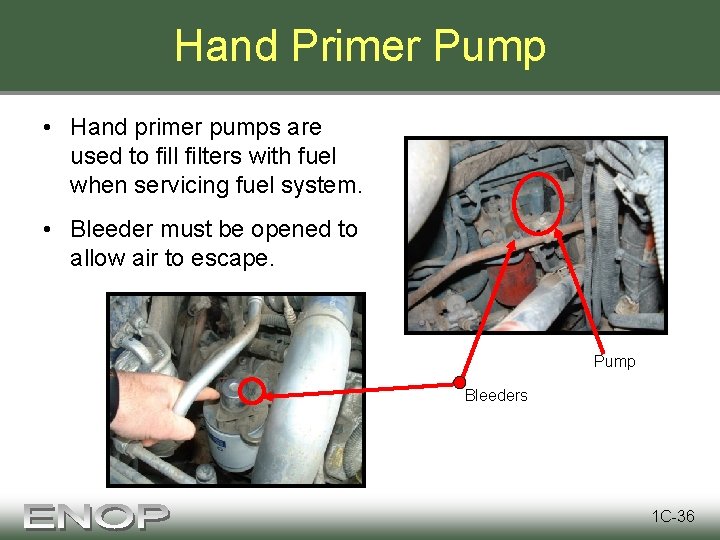 Hand Primer Pump

• Hand primer pumps are used to fill filters with fuel when servicing fuel system.

• Bleeder must be opened to allow air to escape.

Pump

Bleeders

ENOP

1C-36